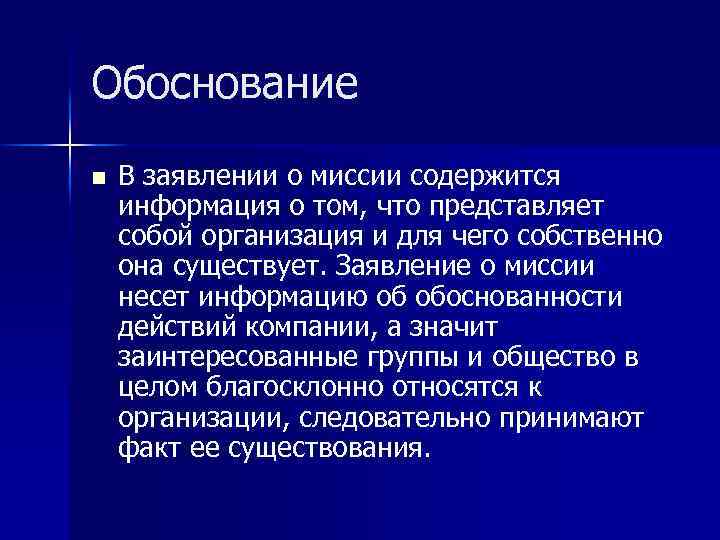 Обоснование

■ В заявлении о миссии содержится информация о том, что представляет собой организация и для чего собственно она существует. Заявление о миссии несет информацию об обоснованности действий компании, а значит заинтересованные группы и общество в целом благосклонно относятся к организации, следовательно принимают факт ее существования.